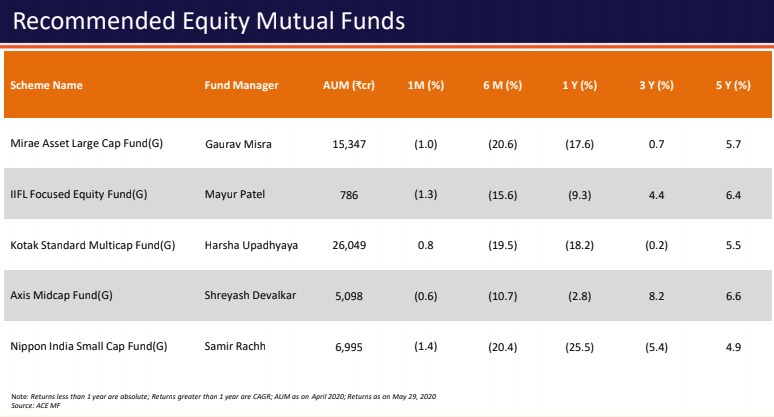 Recommended Equity Mutual Funds

| Scheme Name | Fund Manager | AUM (₹cr) | 1M (%) | 6 M (%) | 1 Y (%) | 3 Y (%) | 5 Y (%) |
|---|---|---|---|---|---|---|---|
| Mirae Asset Large Cap Fund(G) | Gaurav Misra | 15,347 | (1.0) | (20.6) | (17.6) | 0.7 | 5.7 |
| IIFL Focused Equity Fund(G) | Mayur Patel | 786 | (1.3) | (15.6) | (9.3) | 4.4 | 6.4 |
| Kotak Standard Multicap Fund(G) | Harsha Upadhyaya | 26,049 | 0.8 | (19.5) | (18.2) | (0.2) | 5.5 |
| Axis Midcap Fund(G) | Shreyash Devalkar | 5,098 | (0.6) | (10.7) | (2.8) | 8.2 | 6.6 |
| Nippon India Small Cap Fund(G) | Samir Rachh | 6,995 | (1.4) | (20.4) | (25.5) | (5.4) | 4.9 |

Note: Returns less than 1 year are absolute; Returns greater than 1 year are CAGR; AUM as on April 2020; Returns as on May 29, 2020
Source: ACE MF